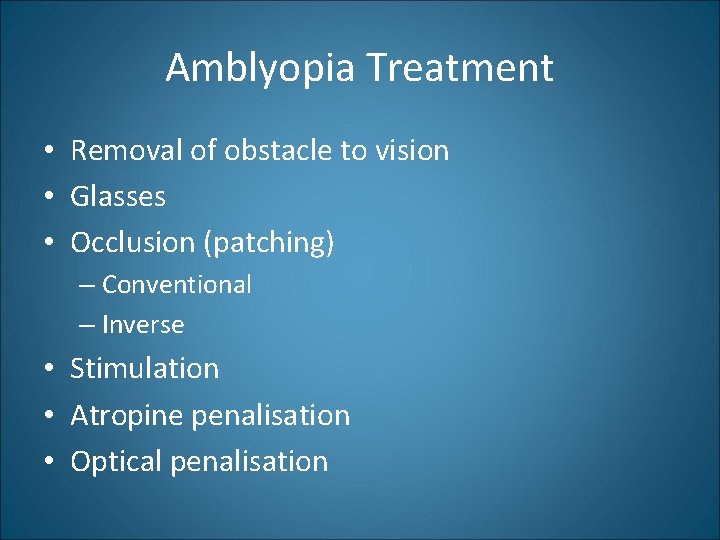 Amblyopia Treatment

• Removal of obstacle to vision
• Glasses
• Occlusion (patching)
– Conventional
– Inverse
• Stimulation
• Atropine penalisation
• Optical penalisation